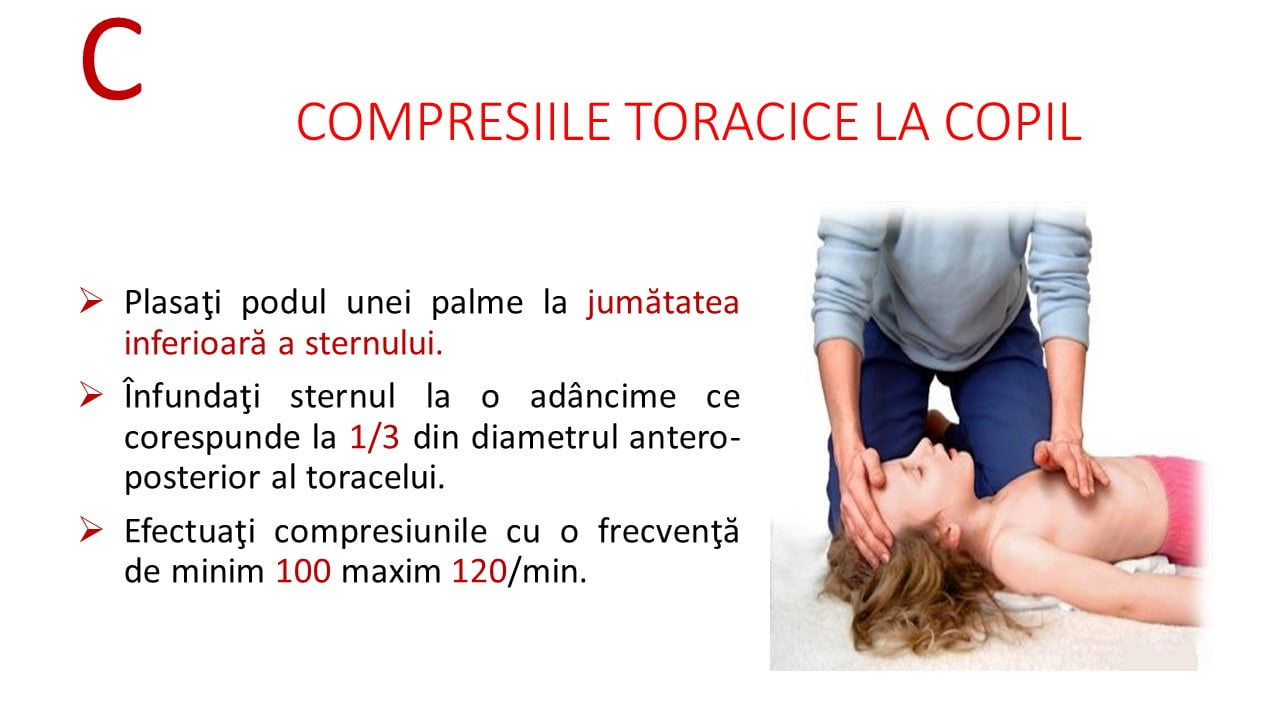 C

COMPRESIILE TORACICE LA COPIL

➢ Plasaţi podul unei palme la jumătatea inferioară a sternului.

➢ Înfundaţi sternul la o adâncime ce corespunde la 1/3 din diametrul antero-posterior al toracelui.

➢ Efectuaţi compresiunile cu o frecvenţă de minim 100 maxim 120/min.